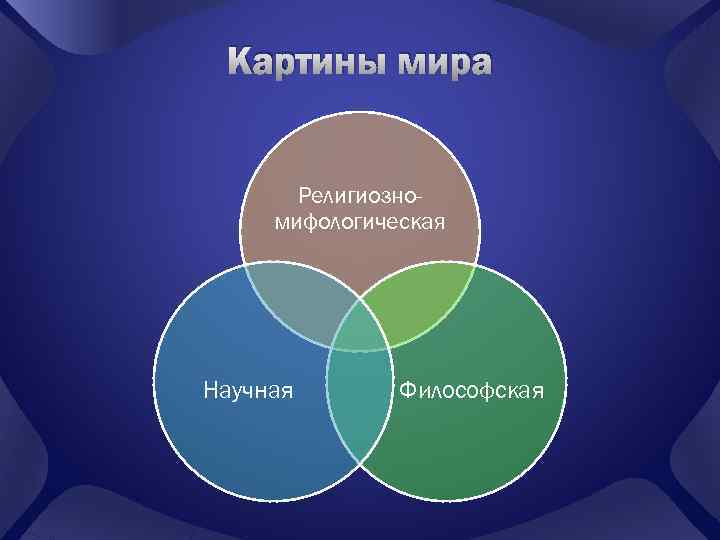 Картины мира

Религиозно-мифологическая

Научная

Философская